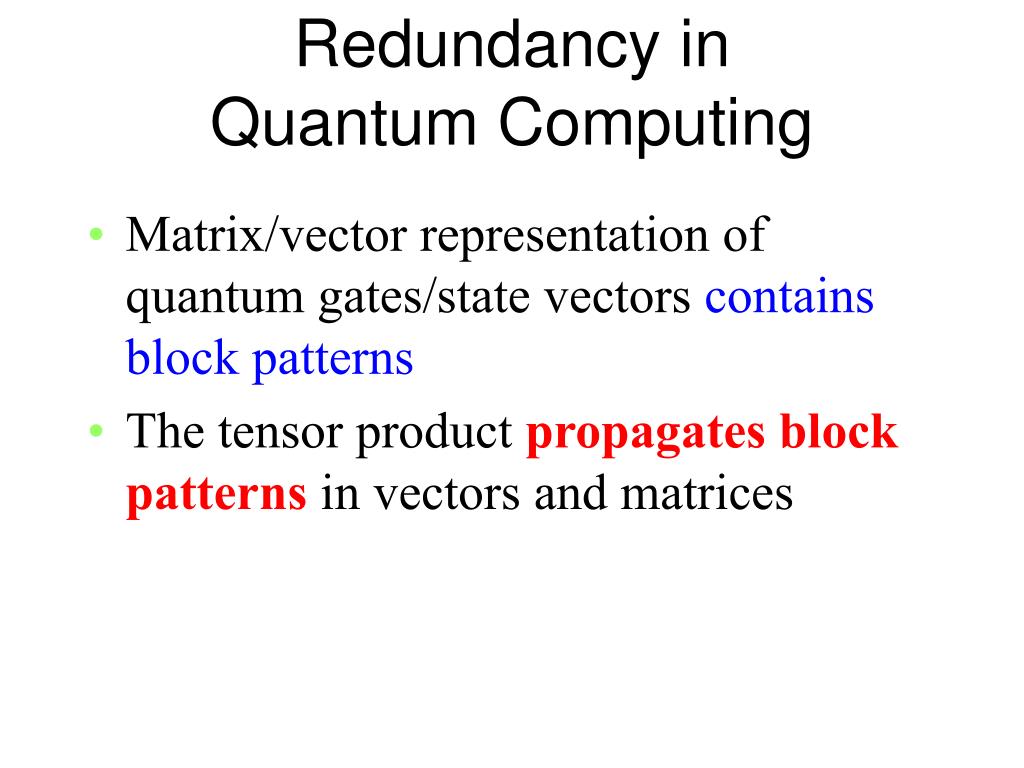 Redundancy in Quantum Computing

• Matrix/vector representation of quantum gates/state vectors contains block patterns
• The tensor product propagates block patterns in vectors and matrices